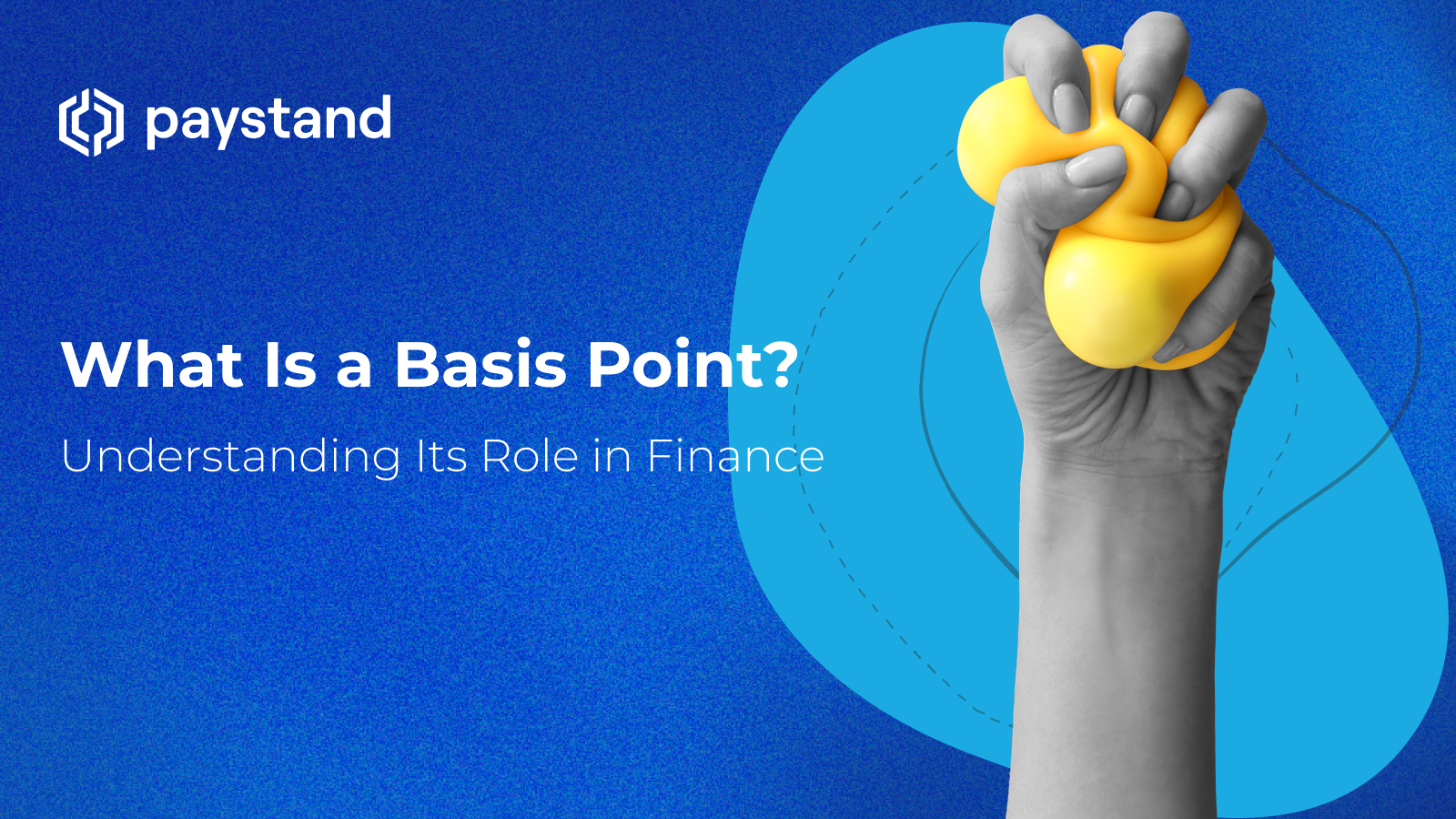 paystand

What Is a Basis Point?

Understanding Its Role in Finance